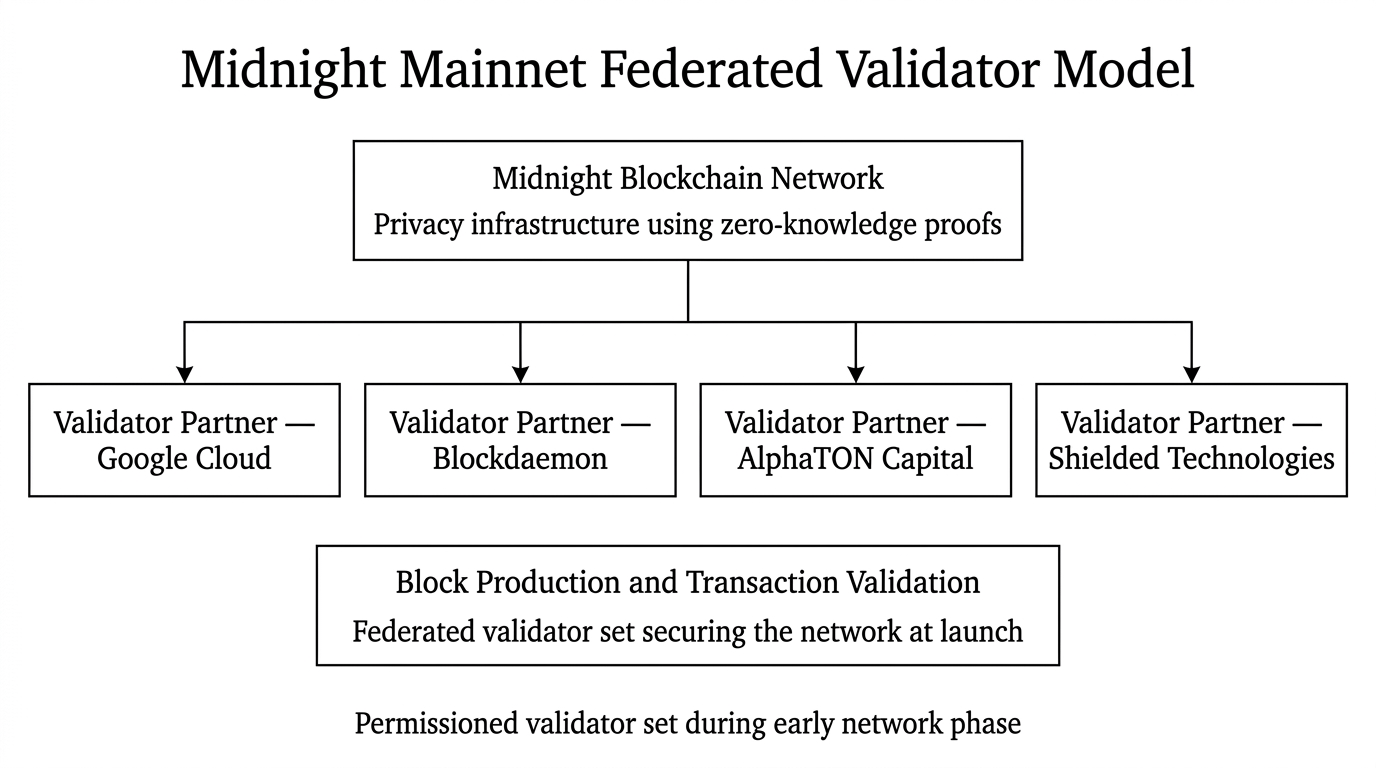 Midnight Mainnet Federated Validator Model

Midnight Blockchain Network
Privacy infrastructure using zero-knowledge proofs

Validator Partner — Google Cloud

Validator Partner — Blockdaemon

Validator Partner — AlphaTON Capital

Validator Partner — Shielded Technologies

Block Production and Transaction Validation
Federated validator set securing the network at launch

Permissioned validator set during early network phase